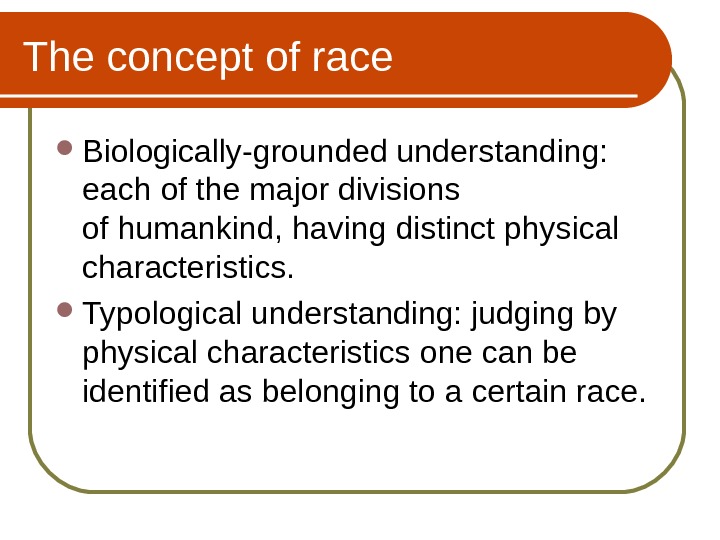 The concept of race

- Biologically-grounded understanding: each of the major divisions of humankind, having distinct physical characteristics.
- Typological understanding: judging by physical characteristics one can be identified as belonging to a certain race.